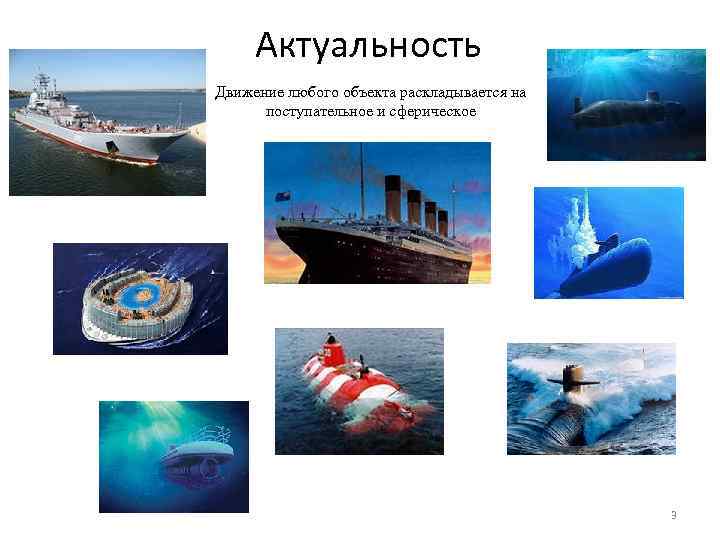 Актуальность

Движение любого объекта раскладывается на поступательное и сферическое

3